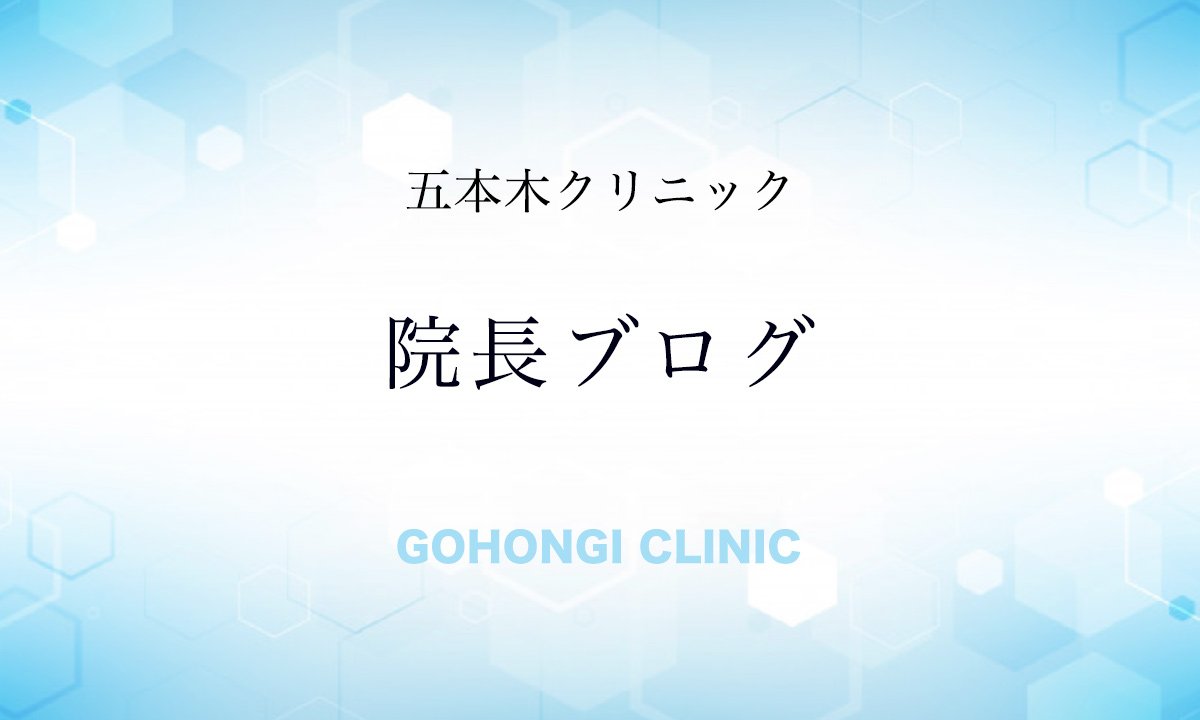 五本木クリニック

院長ブログ

GOHONGI CLINIC